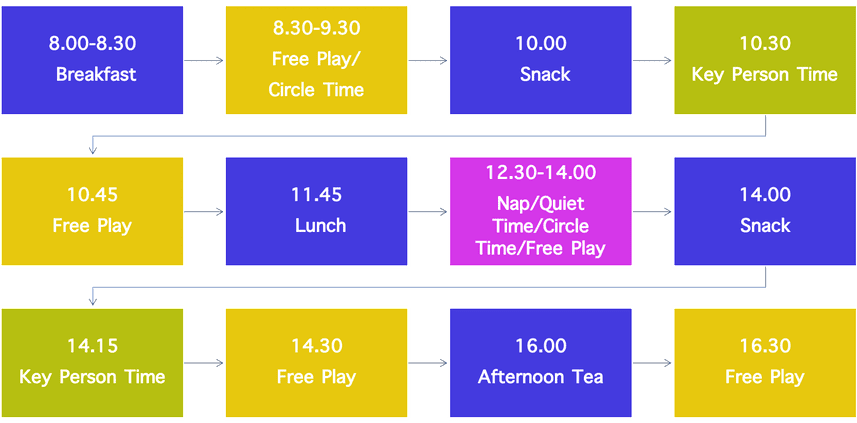 8.00-8.30
Breakfast

8.30-9.30
Free Play/
Circle Time

10.00
Snack

10.30
Key Person Time

10.45
Free Play

11.45
Lunch

12.30-14.00
Nap/Quiet
Time/Circle
Time/Free Play

14.00
Snack

14.15
Key Person Time

14.30
Free Play

16.00
Afternoon Tea

16.30
Free Play